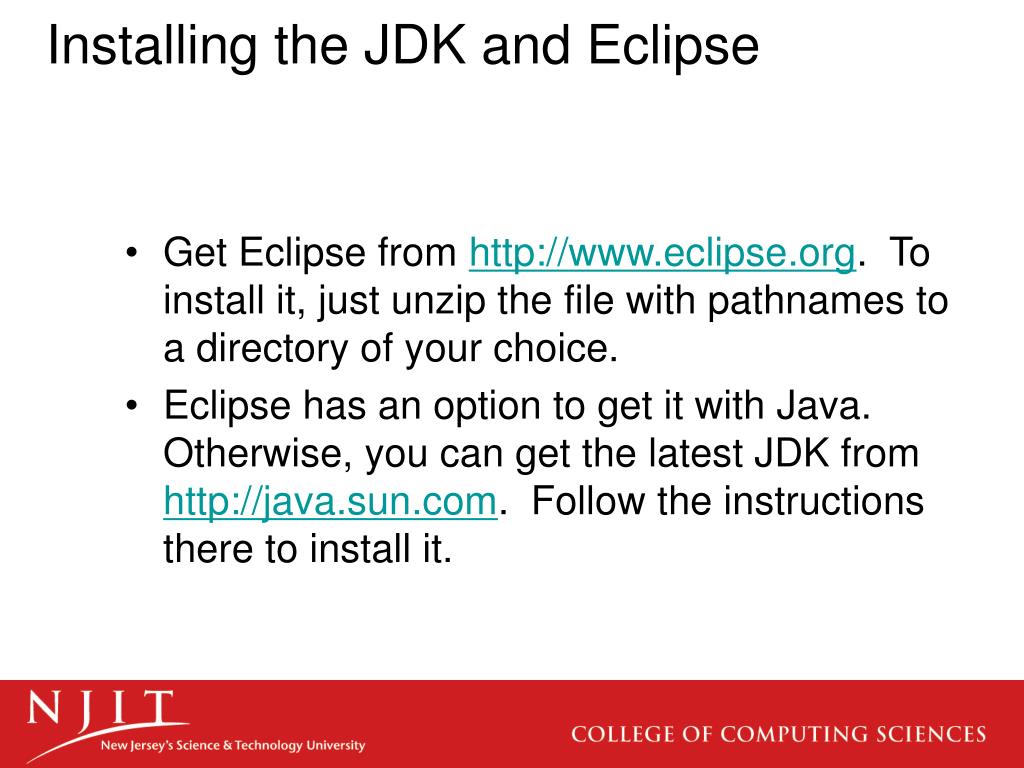 Installing the JDK and Eclipse

• Get Eclipse from http://www.eclipse.org. To install it, just unzip the file with pathnames to a directory of your choice.
• Eclipse has an option to get it with Java. Otherwise, you can get the latest JDK from http://java.sun.com. Follow the instructions there to install it.

NJIT
New Jersey's Science & Technology University
COLLEGE OF COMPUTING SCIENCES